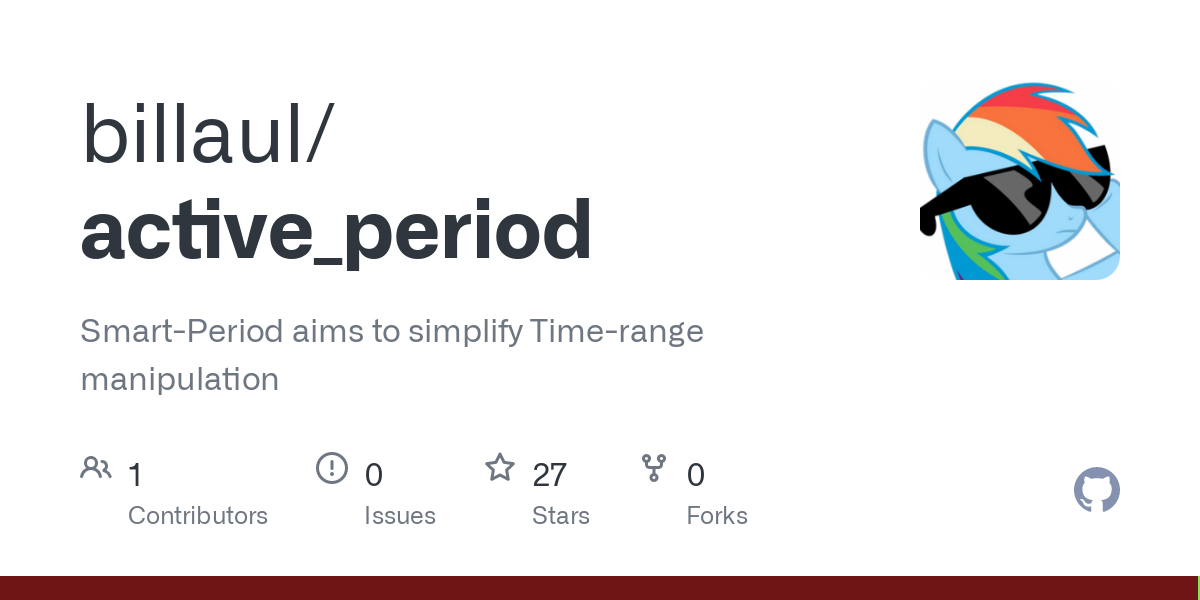 billaul/
active_period

Smart-Period aims to simplify Time-range manipulation

1
Contributors

0
Issues

27
Stars

0
Forks